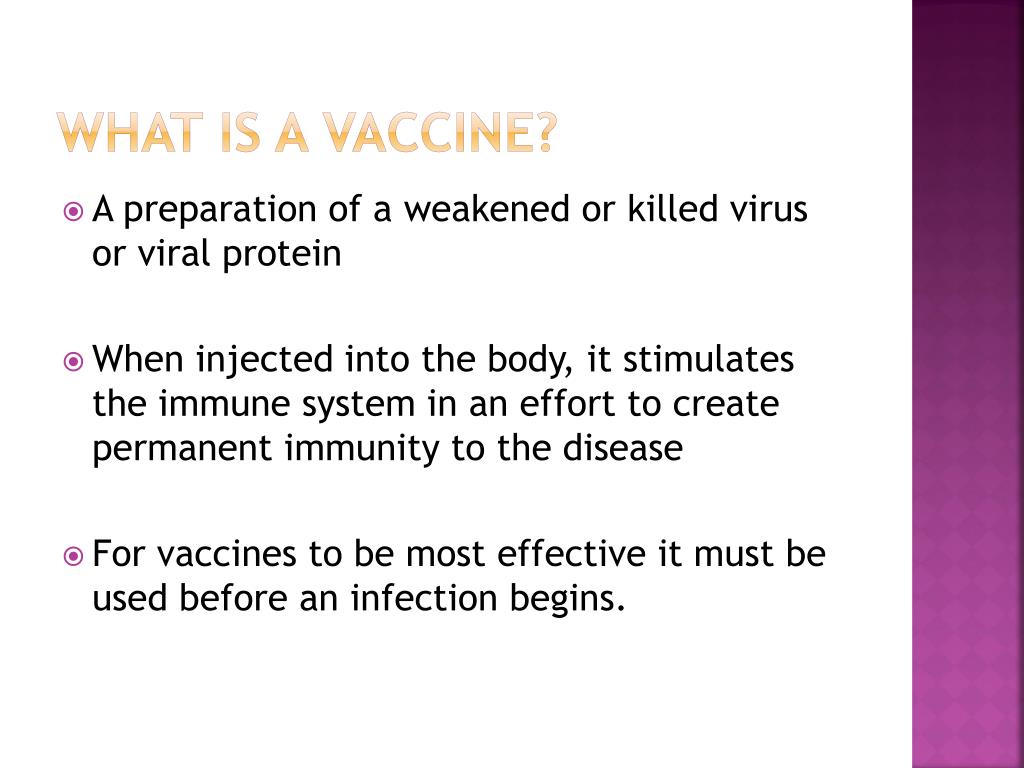 WHAT IS A VACCINE?

A preparation of a weakened or killed virus or viral protein

When injected into the body, it stimulates the immune system in an effort to create permanent immunity to the disease

For vaccines to be most effective it must be used before an infection begins.